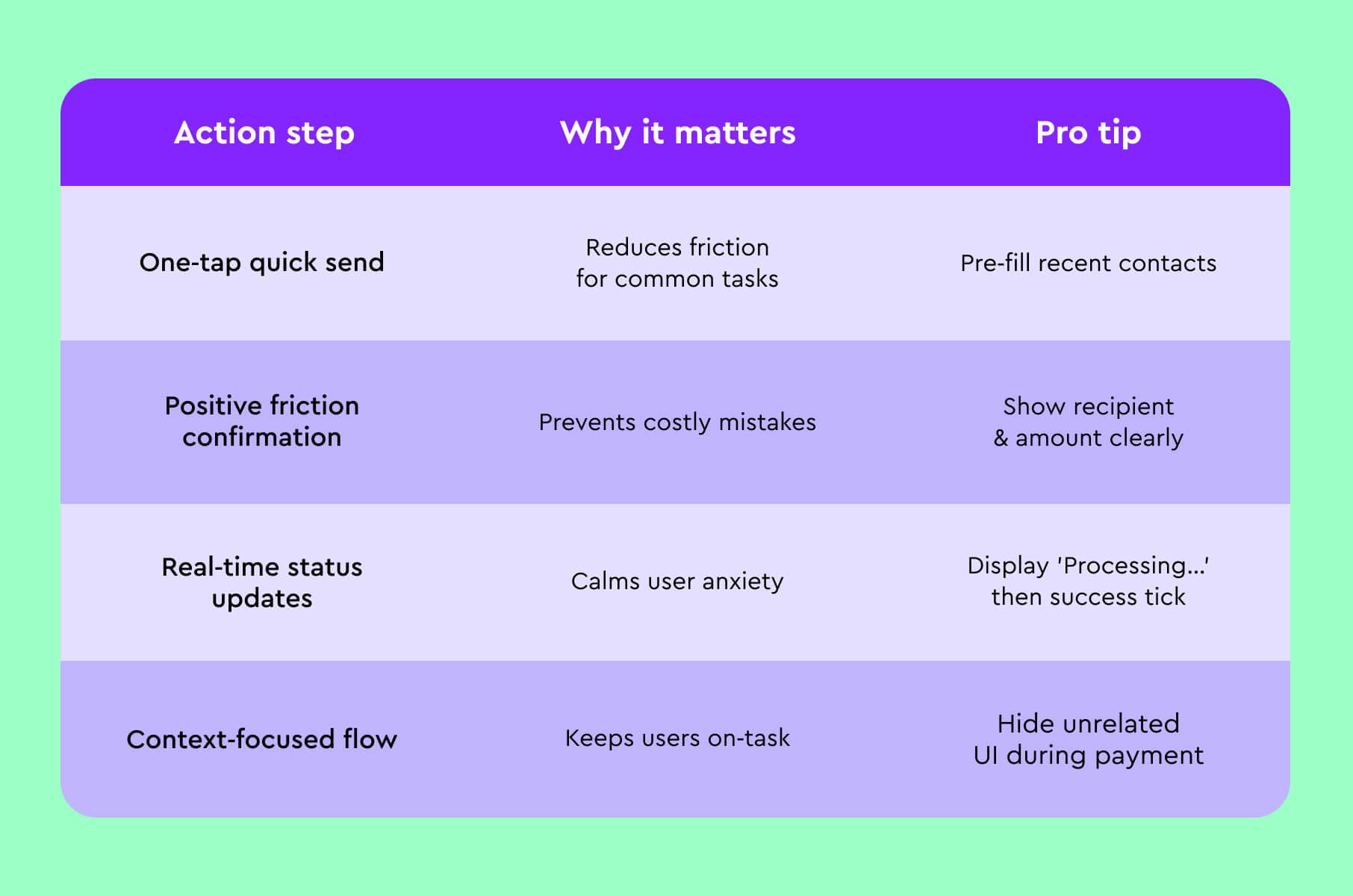 | Action step | Why it matters | Pro tip |
|---|---|---|
| One-tap quick send | Reduces friction for common tasks | Pre-fill recent contacts |
| Positive friction confirmation | Prevents costly mistakes | Show recipient & amount clearly |
| Real-time status updates | Calms user anxiety | Display 'Processing...' then success tick |
| Context-focused flow | Keeps users on-task | Hide unrelated UI during payment |